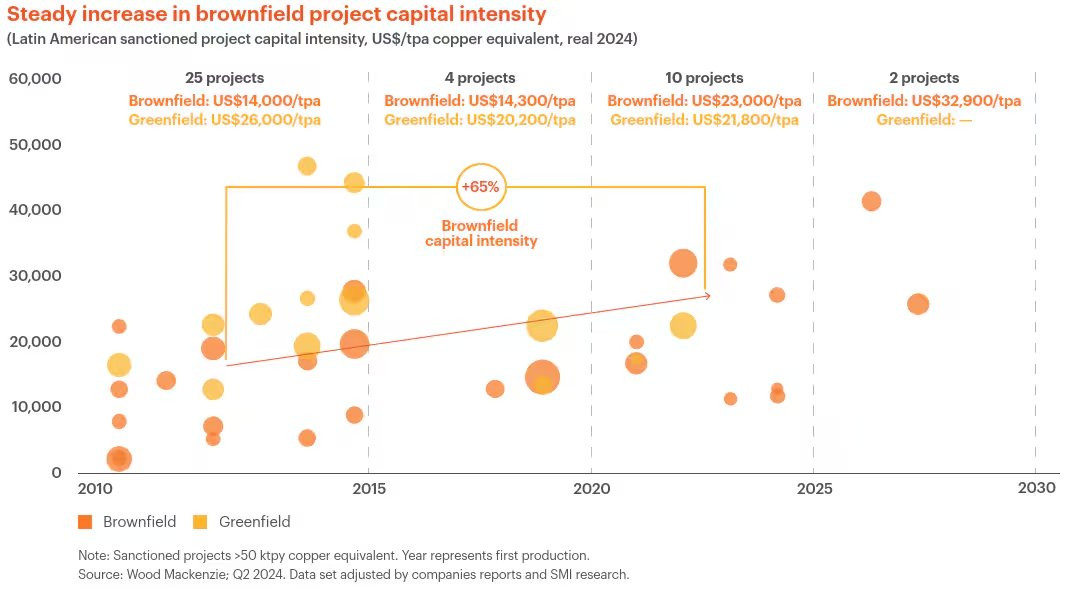 Steady increase in brownfield project capital intensity
(Latin American sanctioned project capital intensity, US$/tpa copper equivalent, real 2024)

60,000
50,000
40,000
30,000
20,000
10,000
0

25 projects
Brownfield: US$14,000/tpa
Greenfield: US$26,000/tpa

4 projects
Brownfield: US$14,300/tpa
Greenfield: US$20,200/tpa

10 projects
Brownfield: US$23,000/tpa
Greenfield: US$21,800/tpa

2 projects
Brownfield: US$32,900/tpa
Greenfield: —

+65%
Brownfield capital intensity

2010 2015 2020 2025 2030

Brownfield Greenfield

Note: Sanctioned projects >50 ktpy copper equivalent. Year represents first production.
Source: Wood Mackenzie; Q2 2024. Data set adjusted by companies reports and SMI research.